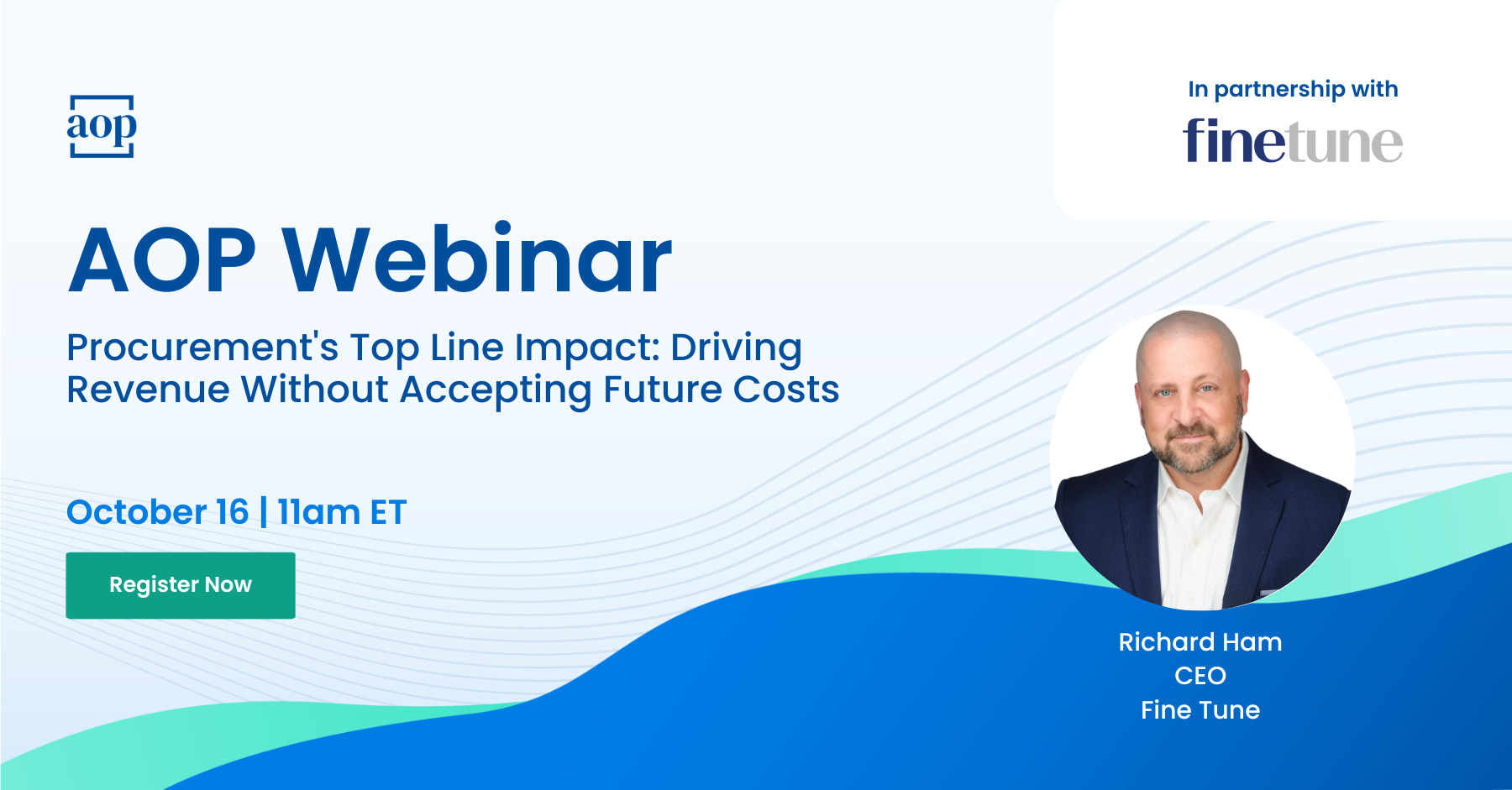 aop

In partnership with

finetune

AOP Webinar

Procurement's Top Line Impact: Driving Revenue Without Accepting Future Costs

October 16 | 11am ET

Register Now

Richard Ham
CEO
Fine Tune